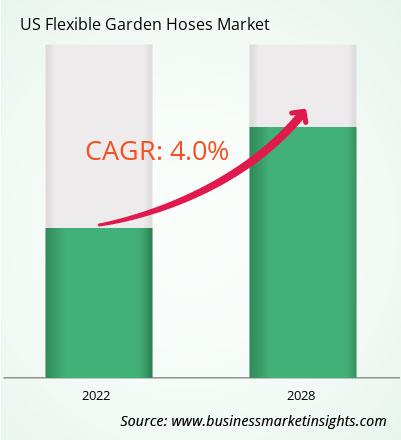 US Flexible Garden Hoses Market

CAGR: 4.0%

2022

2028

Source: www.businessmarketinsights.com